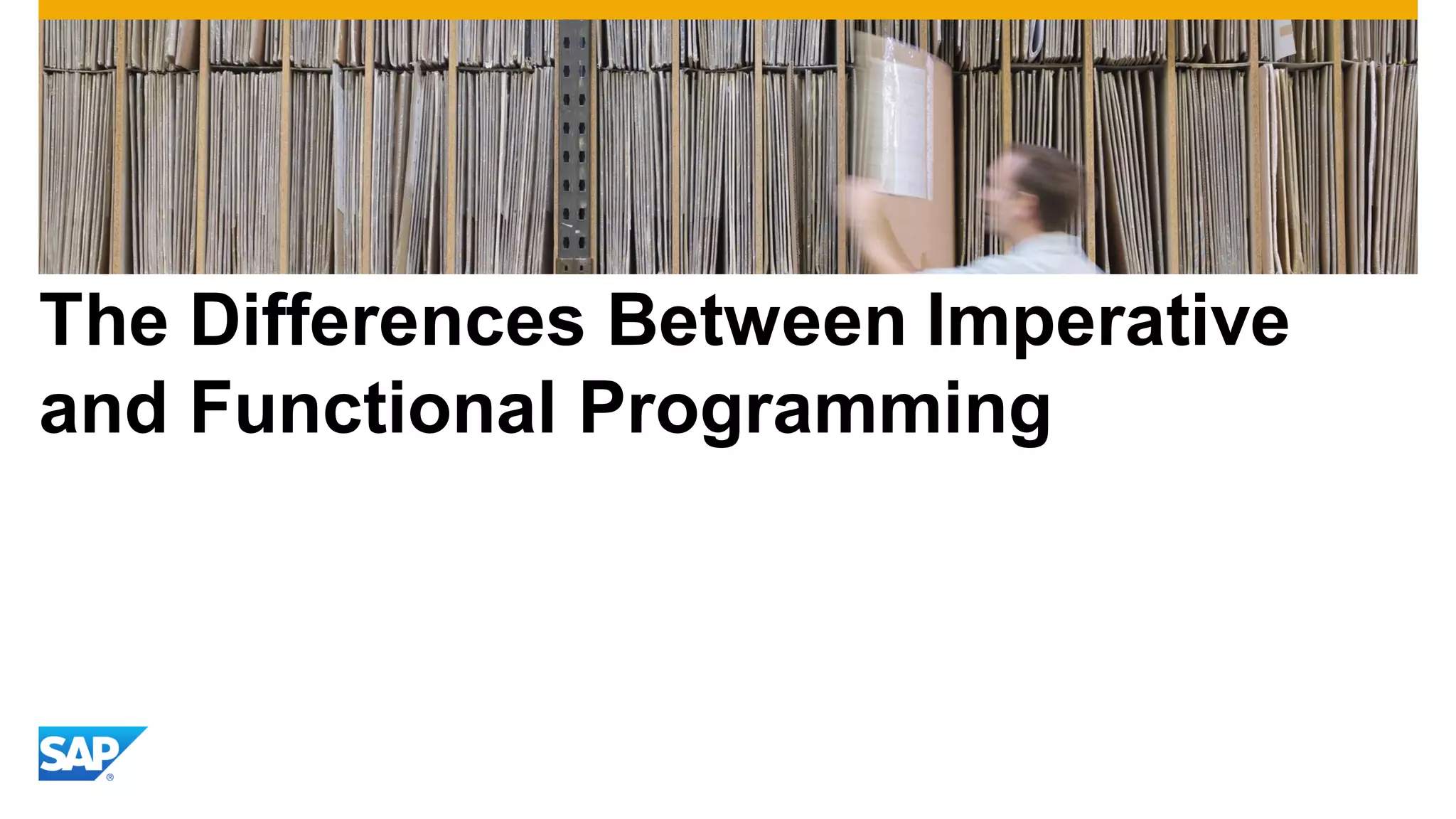 The Differences Between Imperative and Functional Programming

SAP®